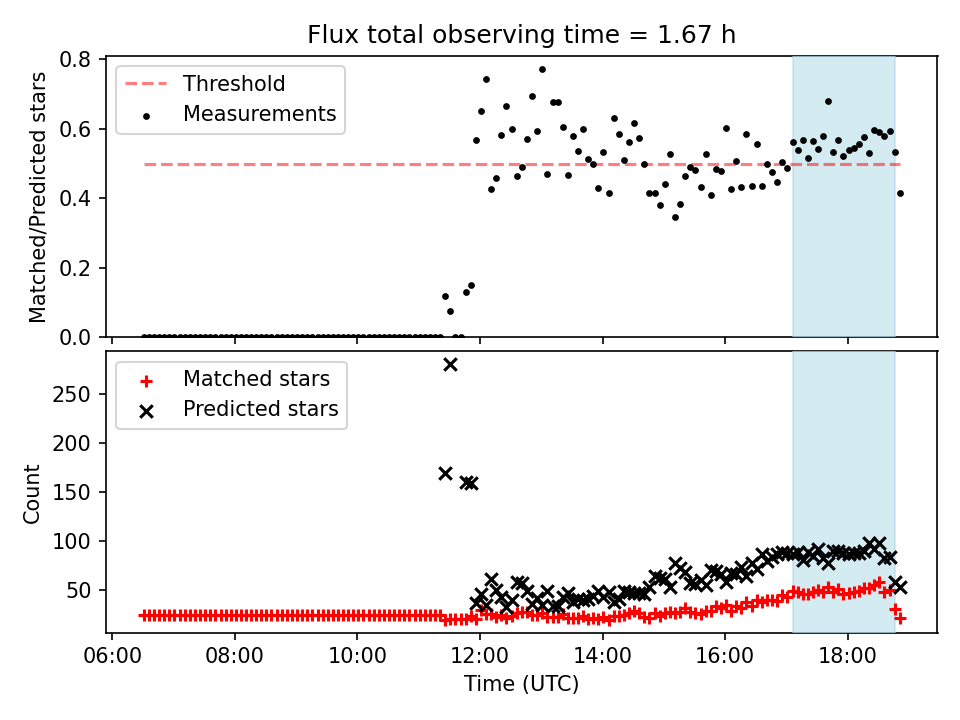 Flux total observing time = 1.67 h

Threshold
Measurements

Matched/Predicted stars

0.8
0.6
0.4
0.2
0.0

Matched stars
Predicted stars

Count

250
200
150
100
50

06:00 08:00 10:00 12:00 14:00 16:00 18:00

Time (UTC)